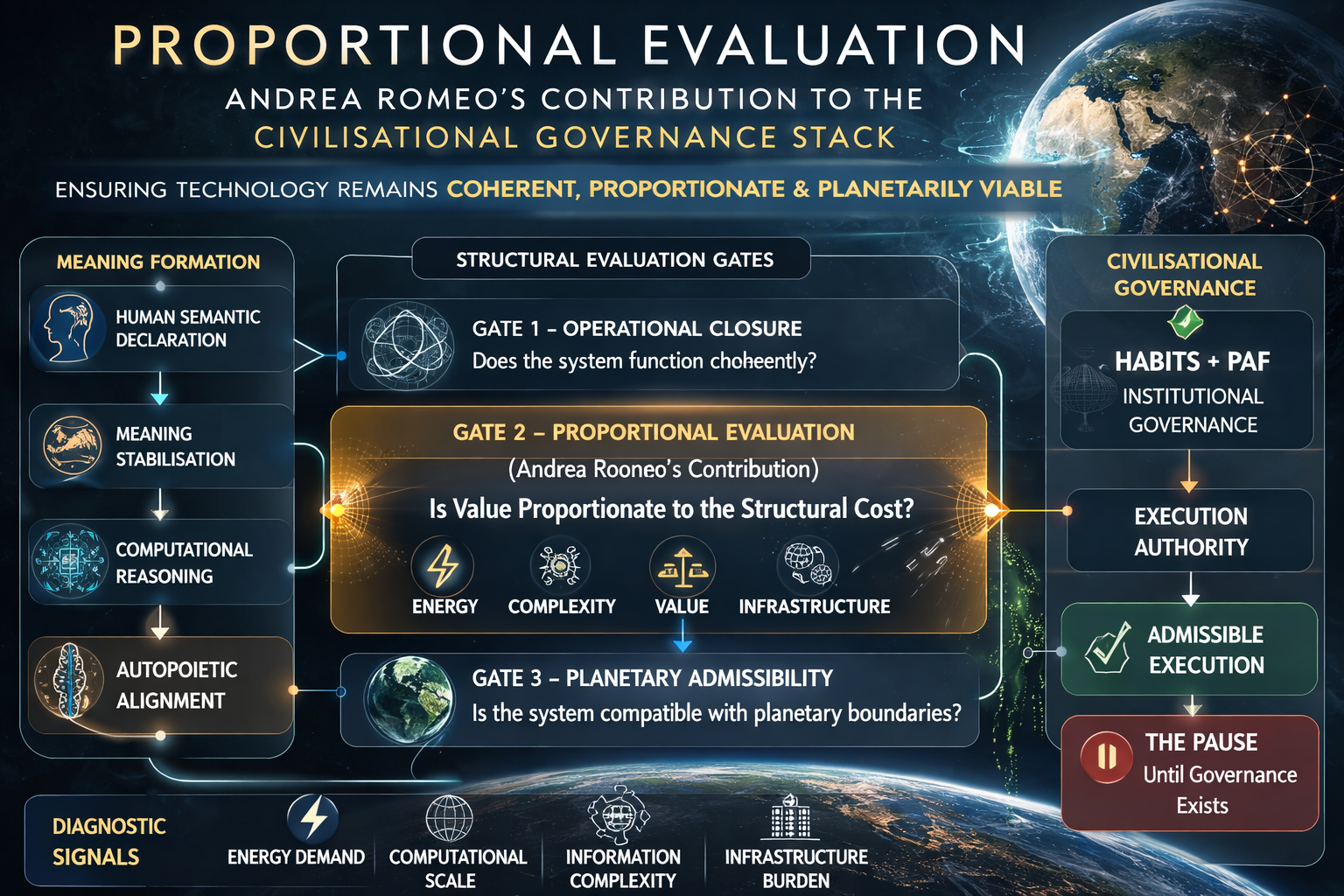 PROPORTIONAL EVALUATION

ANDREA ROMEO'S CONTRIBUTION TO THE CIVILISATIONAL GOVERNANCE STACK

ENSURING TECHNOLOGY REMAINS COHERENT, PROPORTIONATE & PLANETARILY VIABLE

MEANING FORMATION

HUMAN SEMANTIC DECLARATION

MEANING STABILISATION

COMPUTATIONAL REASONING

AUTOPOIETIC ALIGNMENT

STRUCTURAL EVALUATION GATES

GATE 1 – OPERATIONAL CLOSURE
Does the system function choheently?

GATE 2 – PROPORTIONAL EVALUATION
(Andrea Rooneo's Contribution)
Is Value Proportionate to the Structural Cost?

ENERGY
COMPLEXITY
VALUE
INFRASTRUCTURE

GATE 3 – PLANETARY ADMISSIBILITY
Is the system compatible with planetary boundaries?

CIVILISATIONAL GOVERNANCE

HABITS + PAF
INSTITUTIONAL GOVERNANCE

EXECUTION AUTHORITY

ADMISSIBLE EXECUTION

THE PAUSE
Until Governance Exists

DIAGNOSTIC SIGNALS

ENERGY DEMAND
COMPUTATIONAL SCALE
INFORMATION COMPLEXITY
INFRASTRUCTURE BURDEN